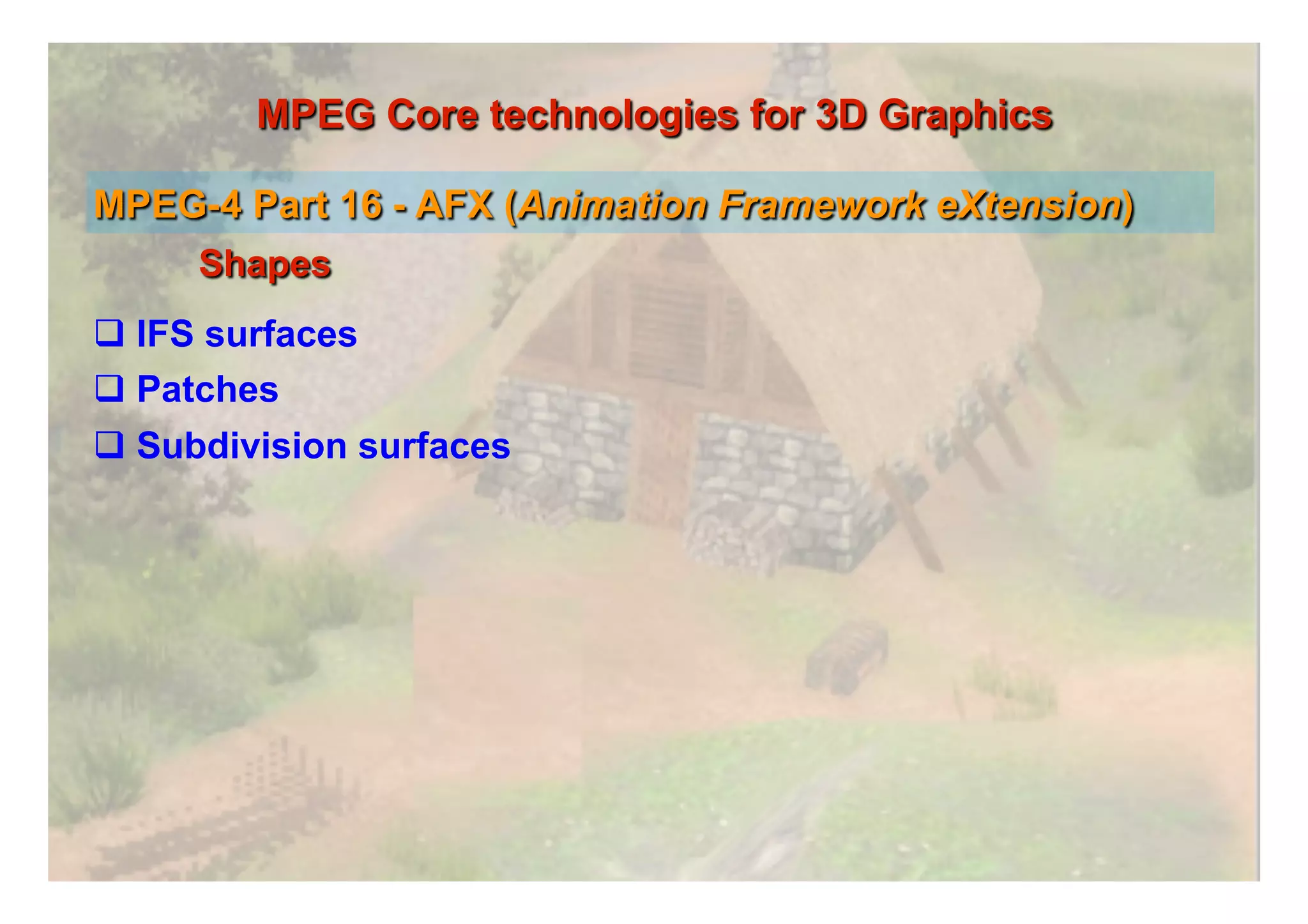 MPEG Core technologies for 3D Graphics

MPEG-4 Part 16 - AFX (Animation Framework eXtension)

Shapes

❑ IFS surfaces
❑ Patches
❑ Subdivision surfaces